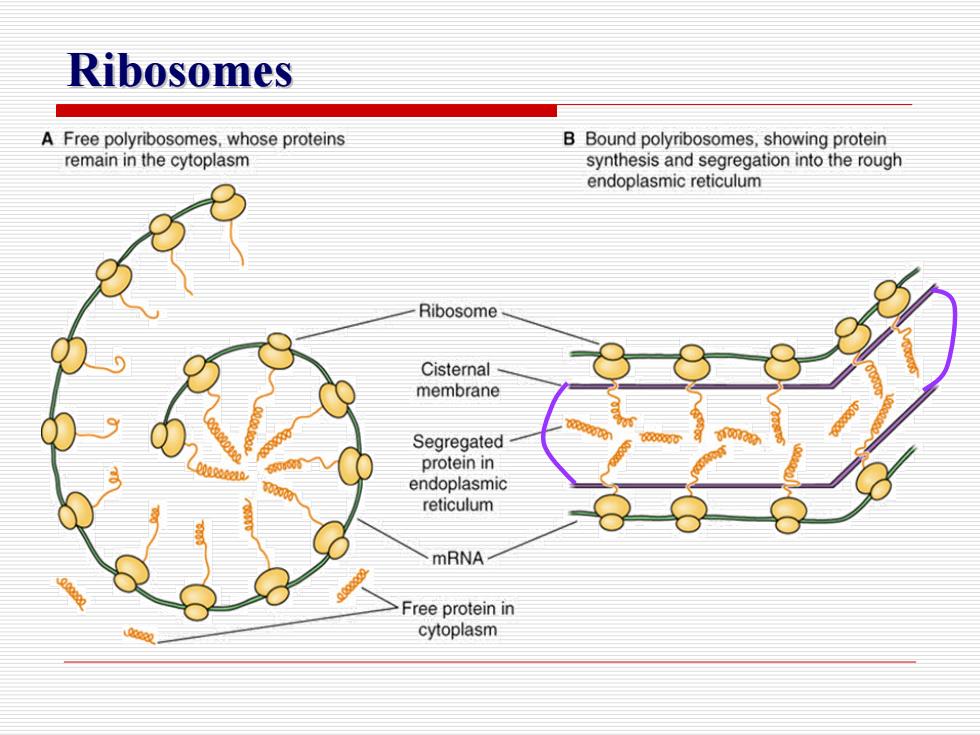 Ribosomes

A Free polyribosomes, whose proteins remain in the cytoplasm

B Bound polyribosomes, showing protein synthesis and segregation into the rough endoplasmic reticulum

Ribosome

Cisternal membrane

Segregated protein in endoplasmic reticulum

mRNA

Free protein in cytoplasm